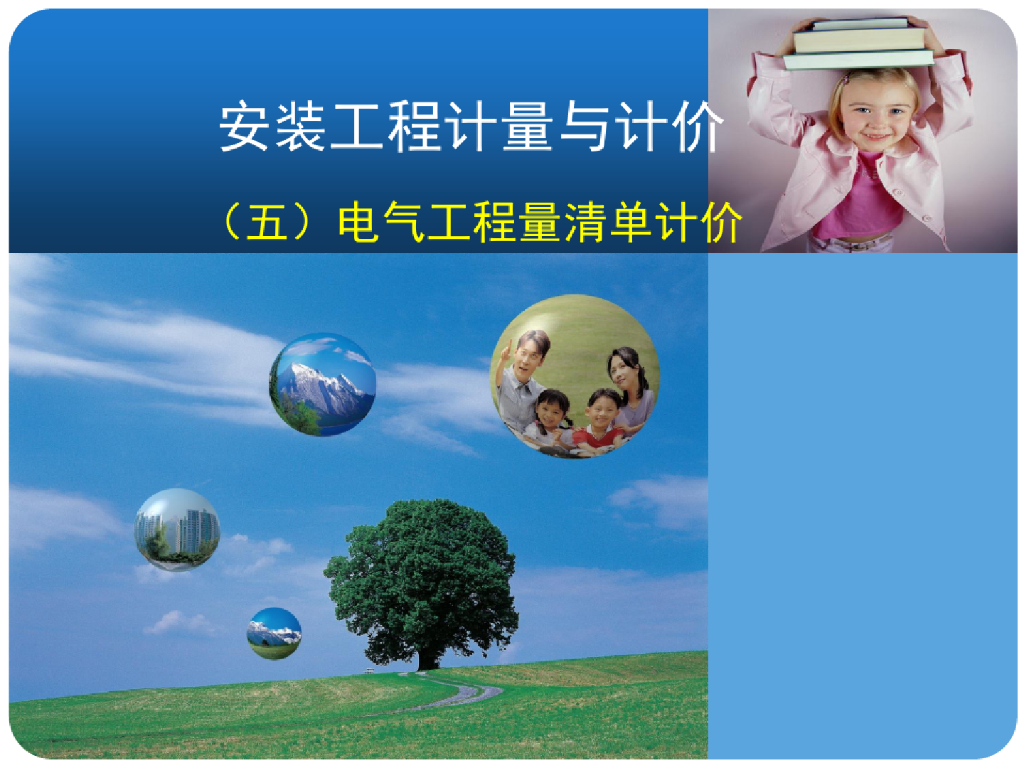 安装工程计量与计价

（五）电气工程量清单计价